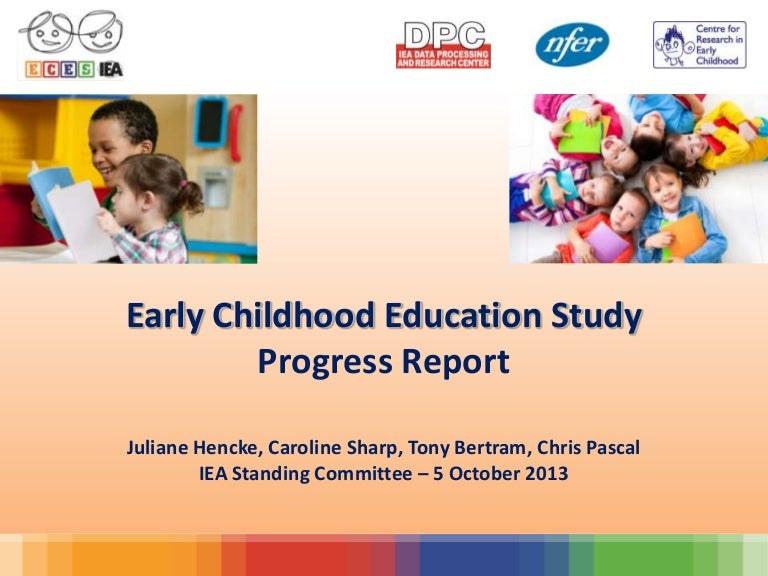 ECES IEA

DPC
IEA DATA PROCESSING AND RESEARCH CENTER

nfer

Centre for Research in Early Childhood

Early Childhood Education Study
Progress Report

Juliane Hencke, Caroline Sharp, Tony Bertram, Chris Pascal
IEA Standing Committee – 5 October 2013